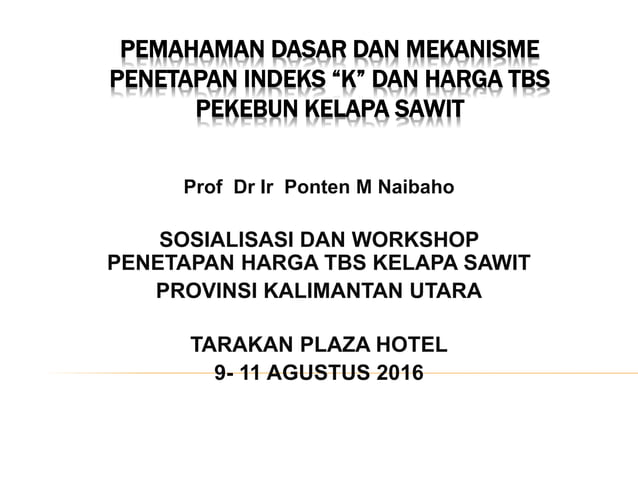 PEMAHAMAN DASAR DAN MEKANISME PENETAPAN INDEKS “K” DAN HARGA TBS PEKEBUN KELAPA SAWIT

Prof Dr Ir Ponten M Naibaho

SOSIALISASI DAN WORKSHOP PENETAPAN HARGA TBS KELAPA SAWIT PROVINSI KALIMANTAN UTARA

TARAKAN PLAZA HOTEL
9- 11 AGUSTUS 2016